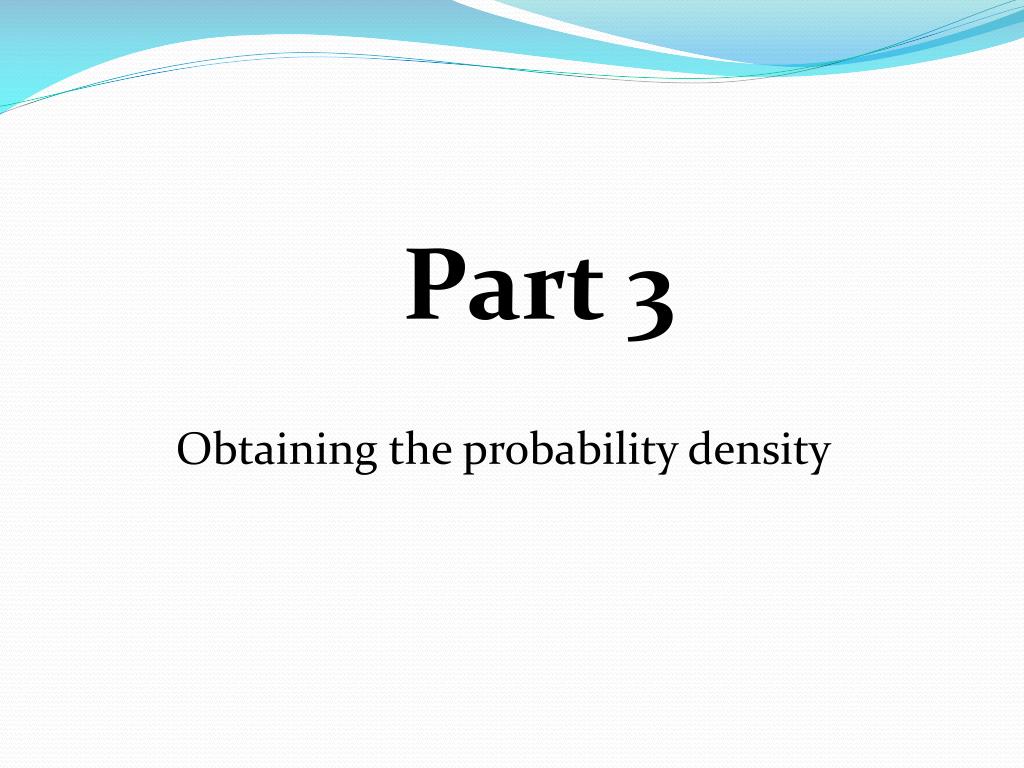 Part 3

Obtaining the probability density